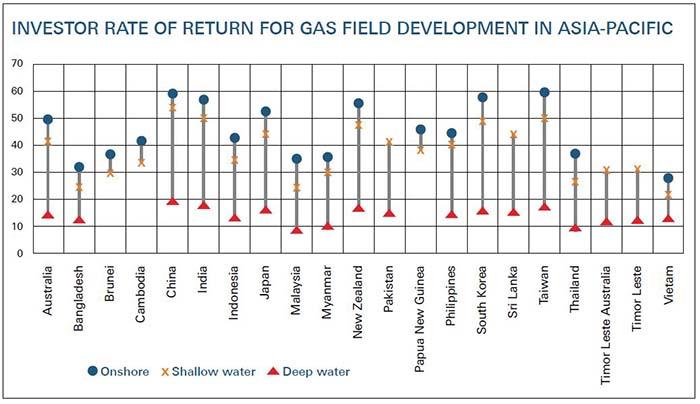 INVESTOR RATE OF RETURN FOR GAS FIELD DEVELOPMENT IN ASIA-PACIFIC

70
60
50
40
30
20
10
0

Australia
Bangladesh
Brunei
Cambodia
China
India
Indonesia
Japan
Malaysia
Myanmar
New Zealand
Pakistan
Papua New Guinea
Philippines
South Korea
Sri Lanka
Taiwan
Thailand
Timor Leste Australia
Timor Leste
Vietam

Onshore
Shallow water
Deep water